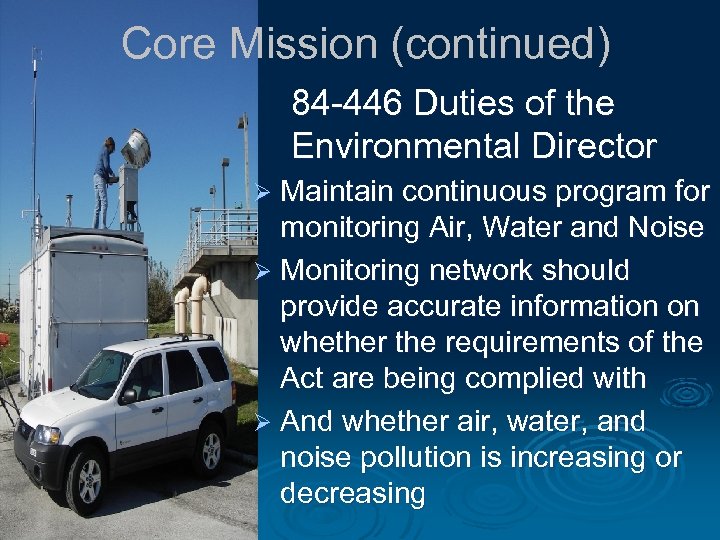 Core Mission (continued)

84-446 Duties of the Environmental Director

➢ Maintain continuous program for monitoring Air, Water and Noise

➢ Monitoring network should provide accurate information on whether the requirements of the Act are being complied with

➢ And whether air, water, and noise pollution is increasing or decreasing